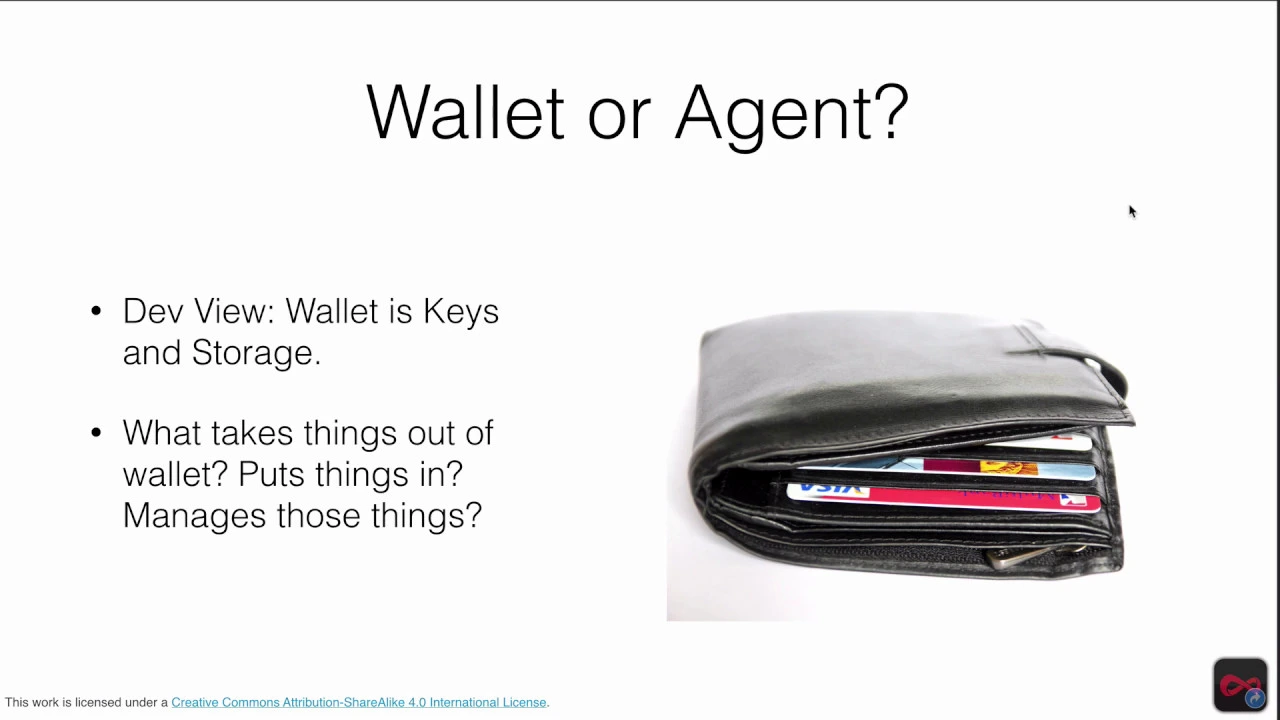 Wallet or Agent?

• Dev View: Wallet is Keys and Storage.

• What takes things out of wallet? Puts things in? Manages those things?

VISA

This work is licensed under a Creative Commons Attribution-ShareAlike 4.0 International License.